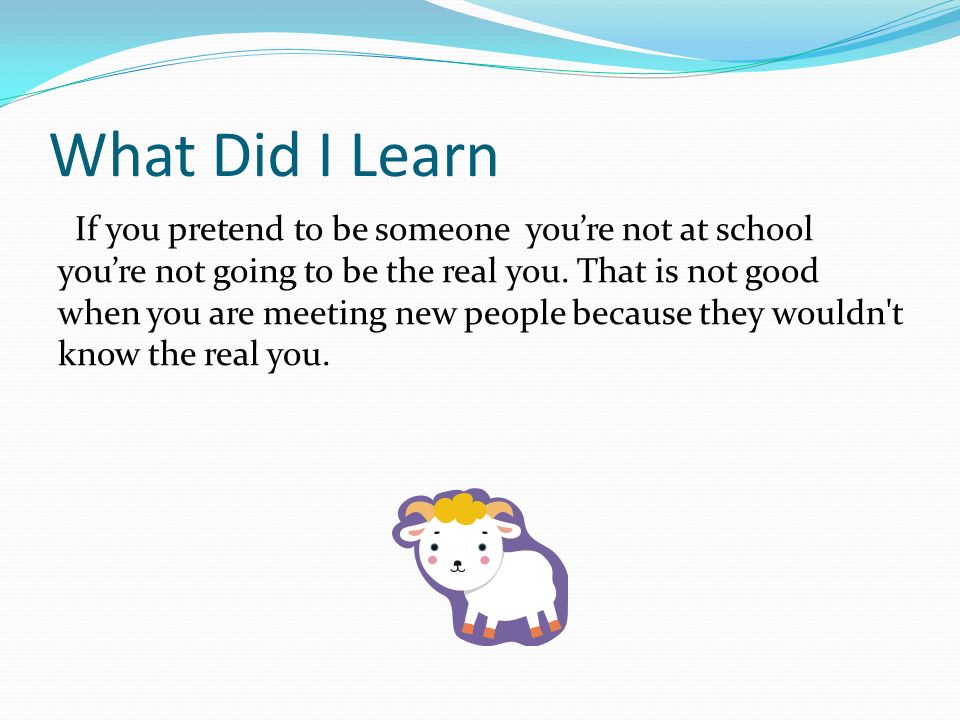 What Did I Learn

If you pretend to be someone  you’re not at school you’re not going to be the real you. That is not good when you are meeting new people because they wouldn't know the real you.